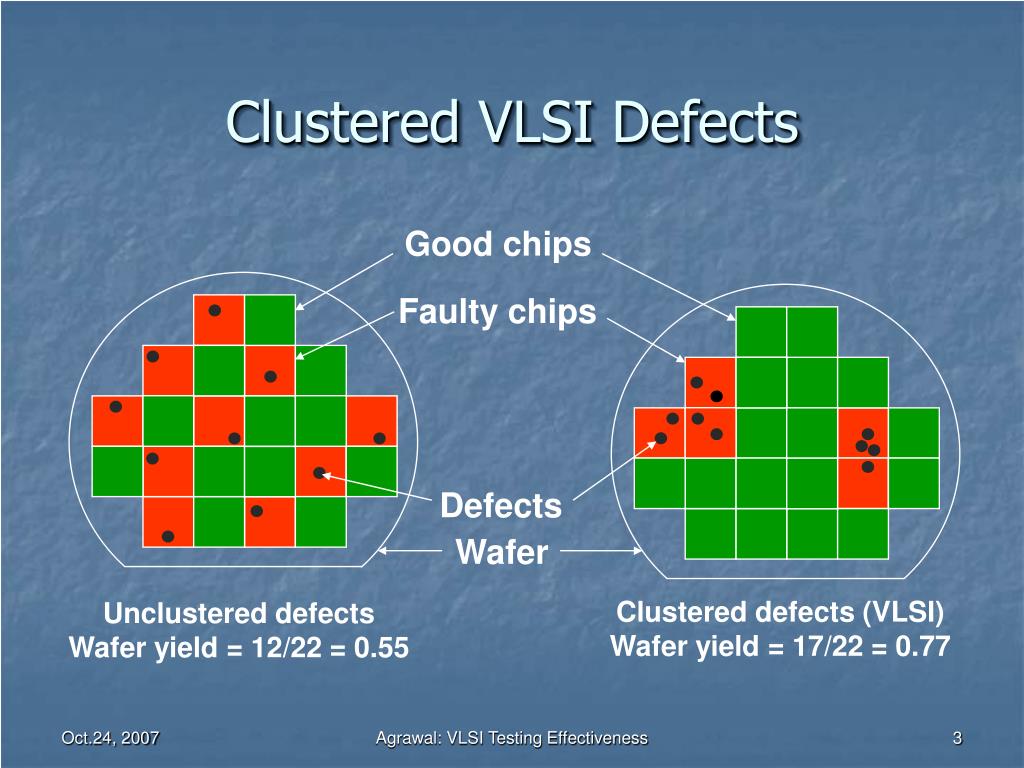 Clustered VLSI Defects

Good chips

Faulty chips

Defects

Wafer

Unclustered defects
Wafer yield = 12/22 = 0.55

Clustered defects (VLSI)
Wafer yield = 17/22 = 0.77

Oct.24, 2007

Agrawal: VLSI Testing Effectiveness

3